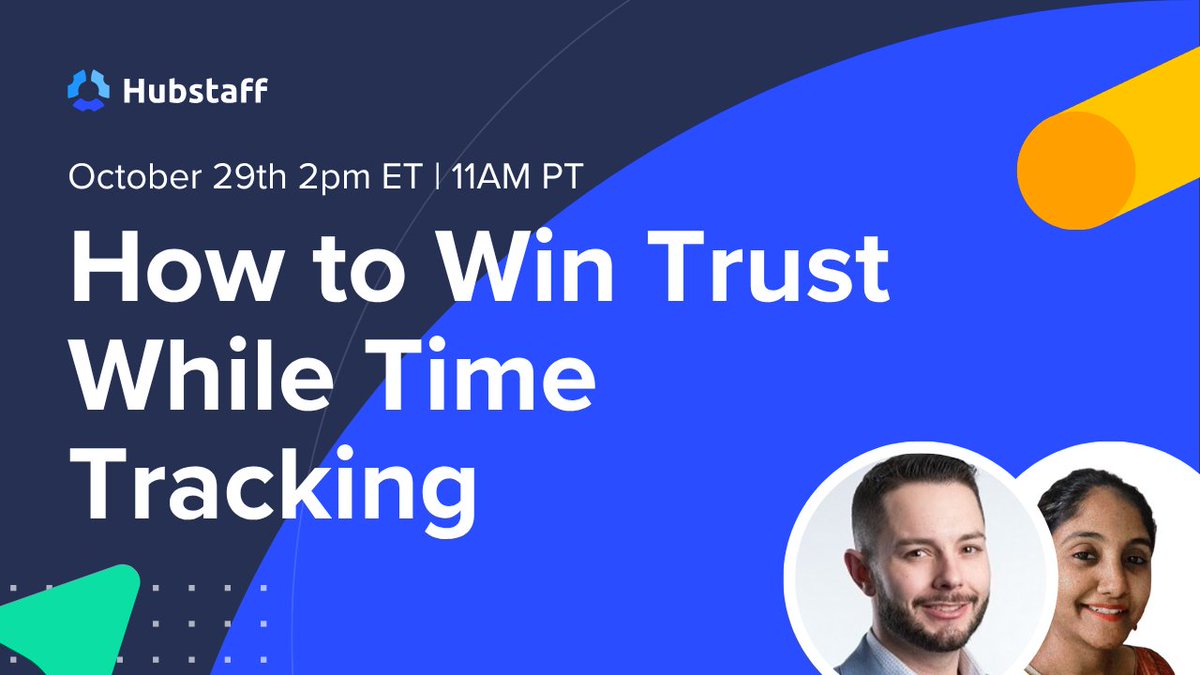 Hubstaff

October 29th 2pm ET | 11AM PT

How to Win Trust While Time Tracking